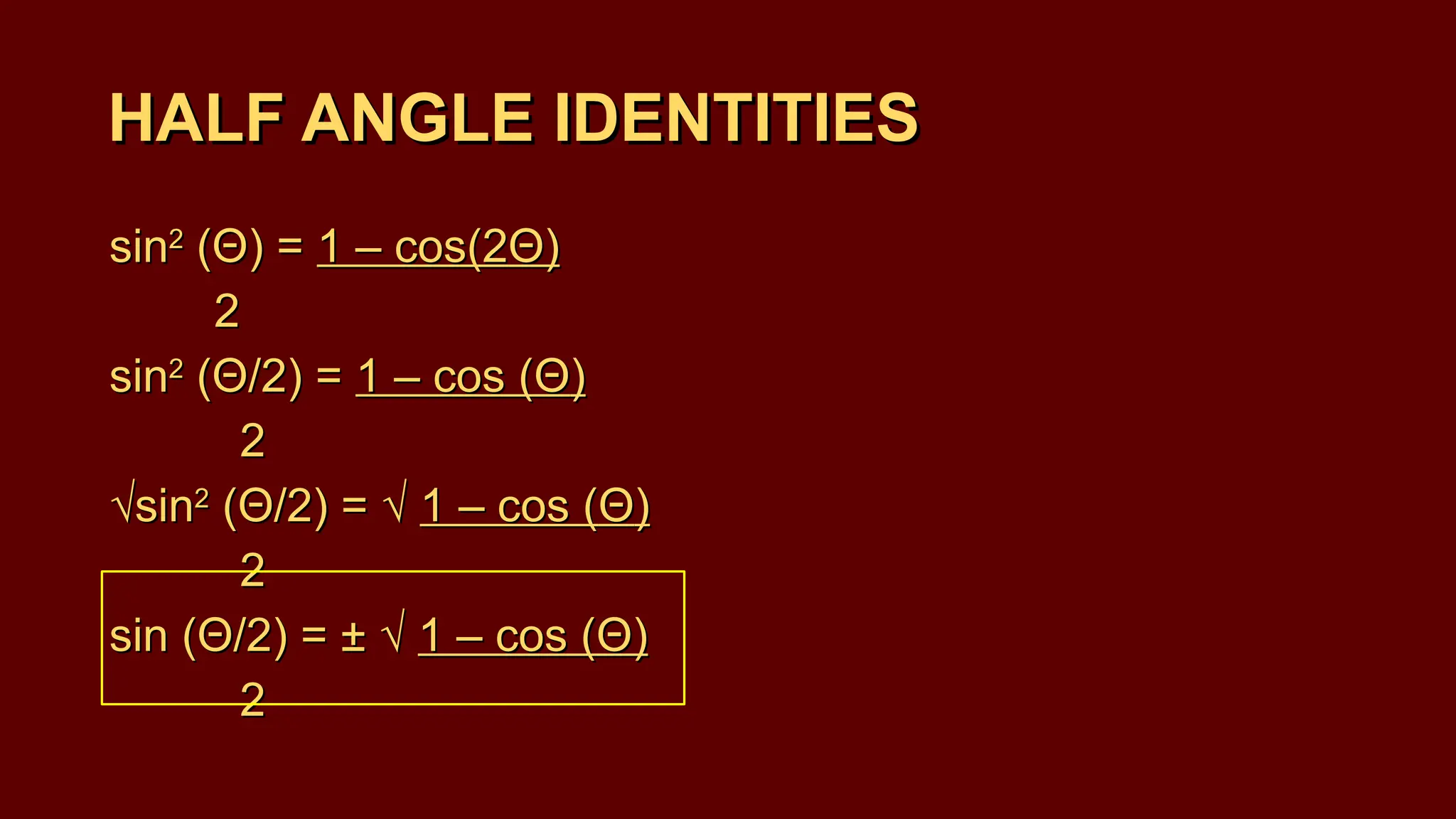 HALF ANGLE IDENTITIES

$\sin^2(\Theta) = \frac{1 - \cos(2\Theta)}{2}$

$\sin^2(\Theta/2) = \frac{1 - \cos(\Theta)}{2}$

$\sqrt{\sin^2(\Theta/2)} = \sqrt{\frac{1 - \cos(\Theta)}{2}}$

$\sin(\Theta/2) = \pm\sqrt{\frac{1 - \cos(\Theta)}{2}}$